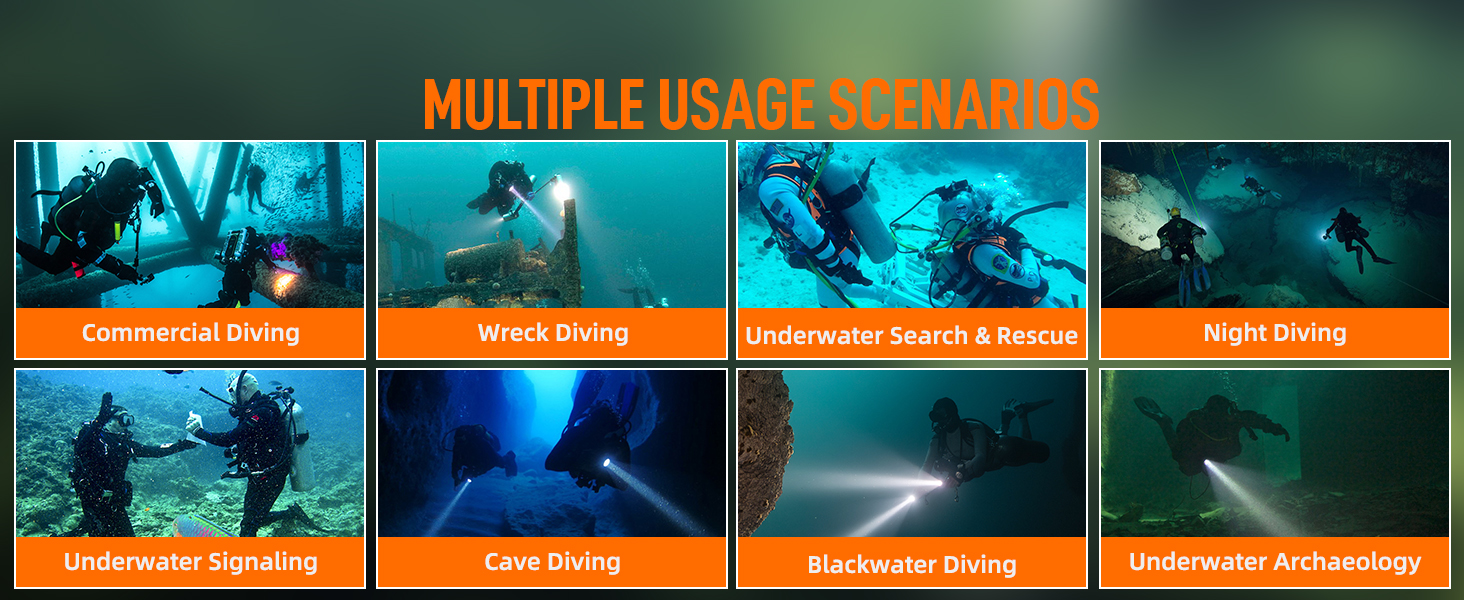 MULTIPLE USAGE SCENARIOS

Commercial Diving

Wreck Diving

Underwater Search & Rescue

Night Diving

Underwater Signaling

Cave Diving

Blackwater Diving

Underwater Archaeology